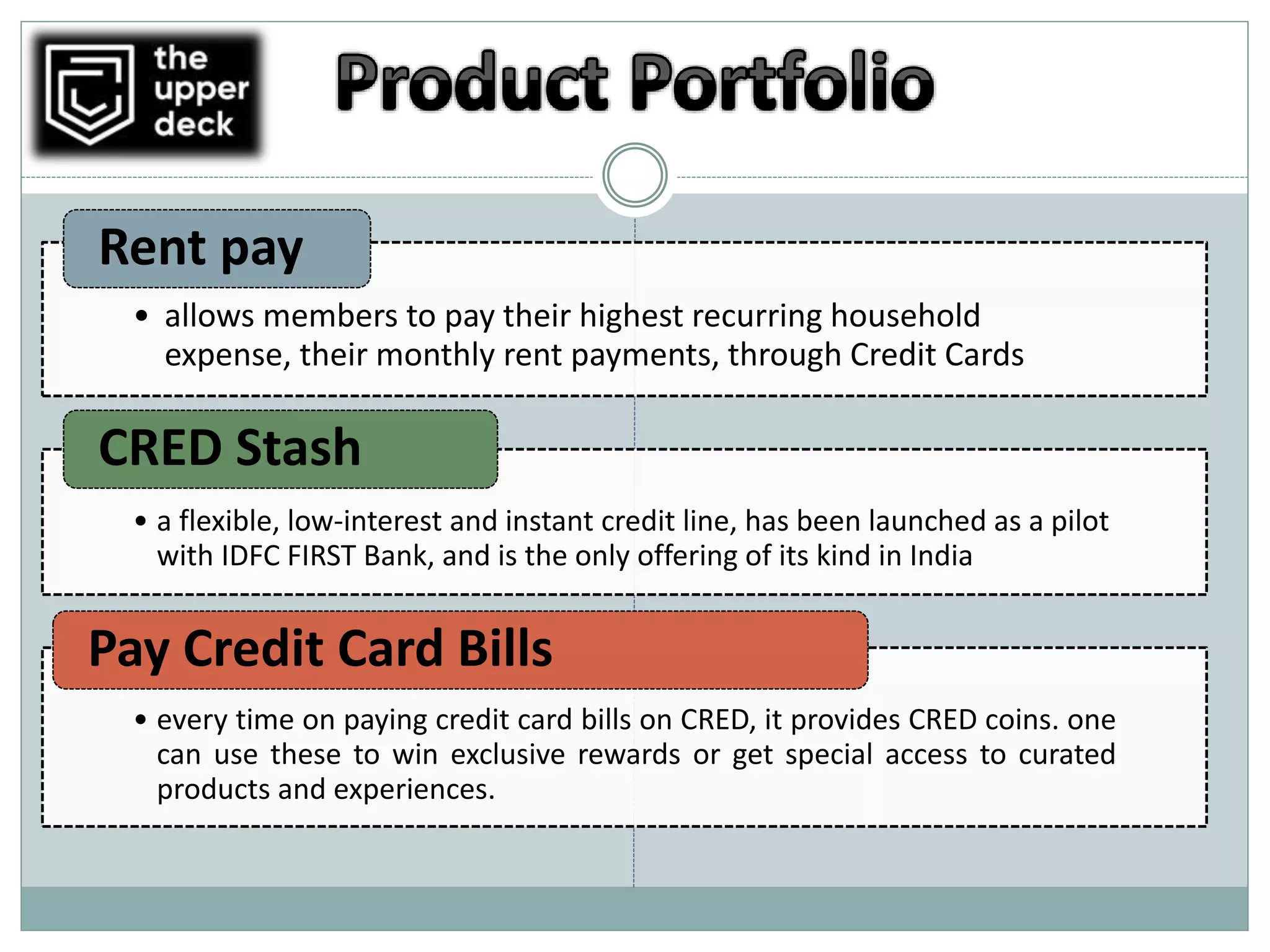 the upper deck

Product Portfolio

Rent pay

• allows members to pay their highest recurring household expense, their monthly rent payments, through Credit Cards

CRED Stash

• a flexible, low-interest and instant credit line, has been launched as a pilot with IDFC FIRST Bank, and is the only offering of its kind in India

Pay Credit Card Bills

• every time on paying credit card bills on CRED, it provides CRED coins. one can use these to win exclusive rewards or get special access to curated products and experiences.